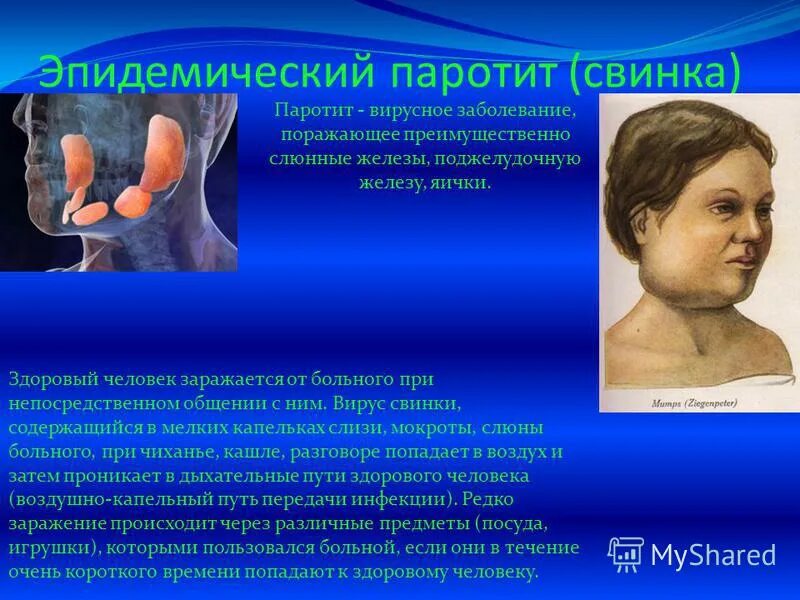 Эпидемический паротит (свинка)

Паротит - вирусное заболевание, поражающее преимущественно слюнные железы, поджелудочную железу, яички.

Mumps (Ziegenpeter)

Здоровый человек заражается от больного при непосредственном общении с ним. Вирус свинки, содержащийся в мелких капельках слизи, мокроты, слюны больного, при чиханье, кашле, разговоре попадает в воздух и затем проникает в дыхательные пути здорового человека (воздушно-капельный путь передачи инфекции). Редко заражение происходит через различные предметы (посуда, игрушки), которыми пользовался больной, если они в течение очень короткого времени попадают к здоровому человеку.

MyShared